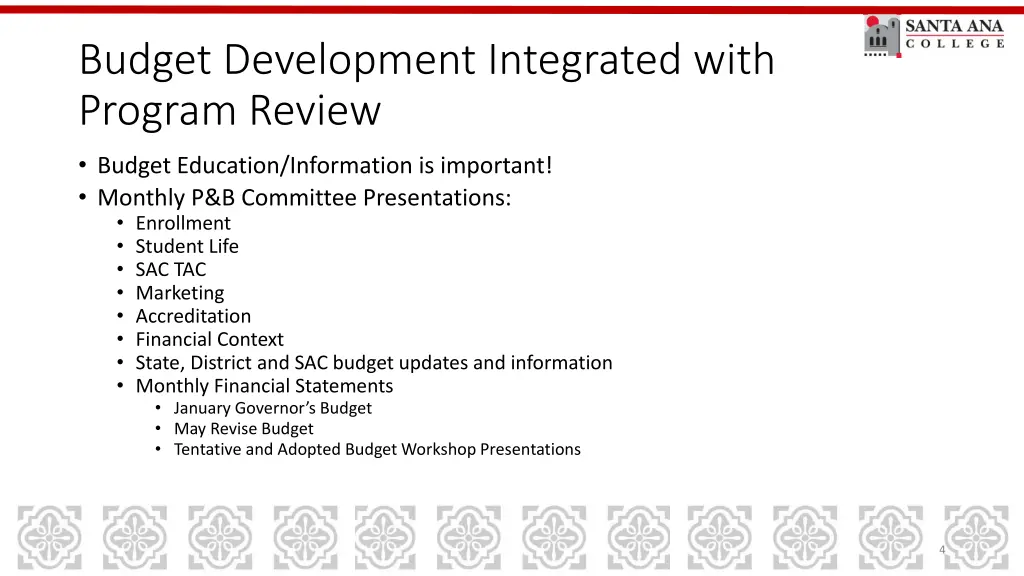 SANTA ANA
COLLEGE

Budget Development Integrated with Program Review

• Budget Education/Information is important!
• Monthly P&B Committee Presentations:
  • Enrollment
  • Student Life
  • SAC TAC
  • Marketing
  • Accreditation
  • Financial Context
  • State, District and SAC budget updates and information
  • Monthly Financial Statements
    • January Governor's Budget
    • May Revise Budget
    • Tentative and Adopted Budget Workshop Presentations

4